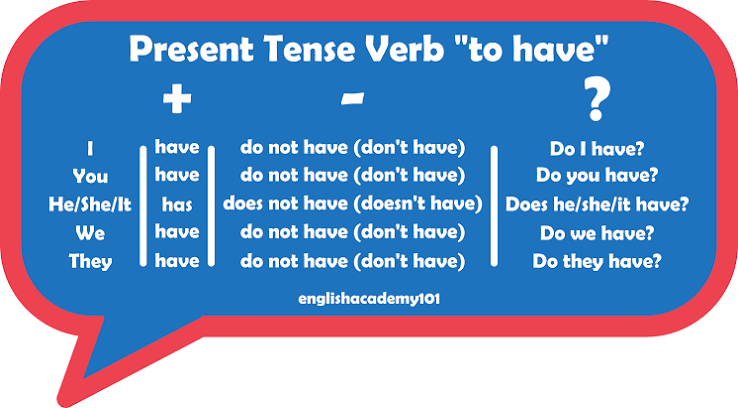 Present Tense Verb "to have"

| | + | - | ? |
|---|---|---|---|
| I | have | do not have (don't have) | Do I have? |
| You | have | do not have (don't have) | Do you have? |
| He/She/It | has | does not have (doesn't have) | Does he/she/it have? |
| We | have | do not have (don't have) | Do we have? |
| They | have | do not have (don't have) | Do they have? |

englishacademy101